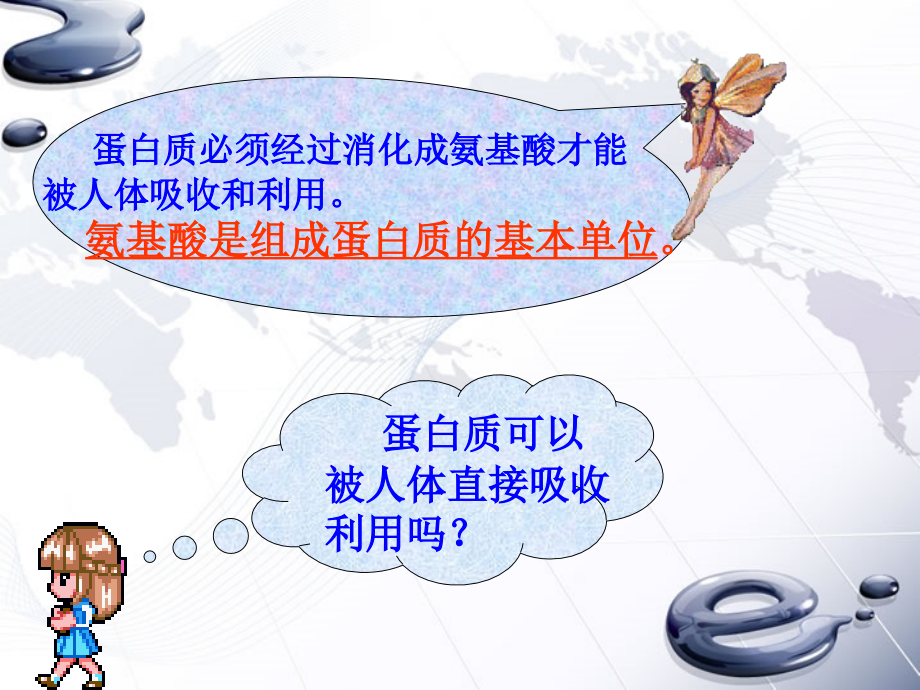 蛋白质必须经过消化成氨基酸才能被人体吸收和利用。
氨基酸是组成蛋白质的基本单位。

蛋白质可以被人体直接吸收利用吗？